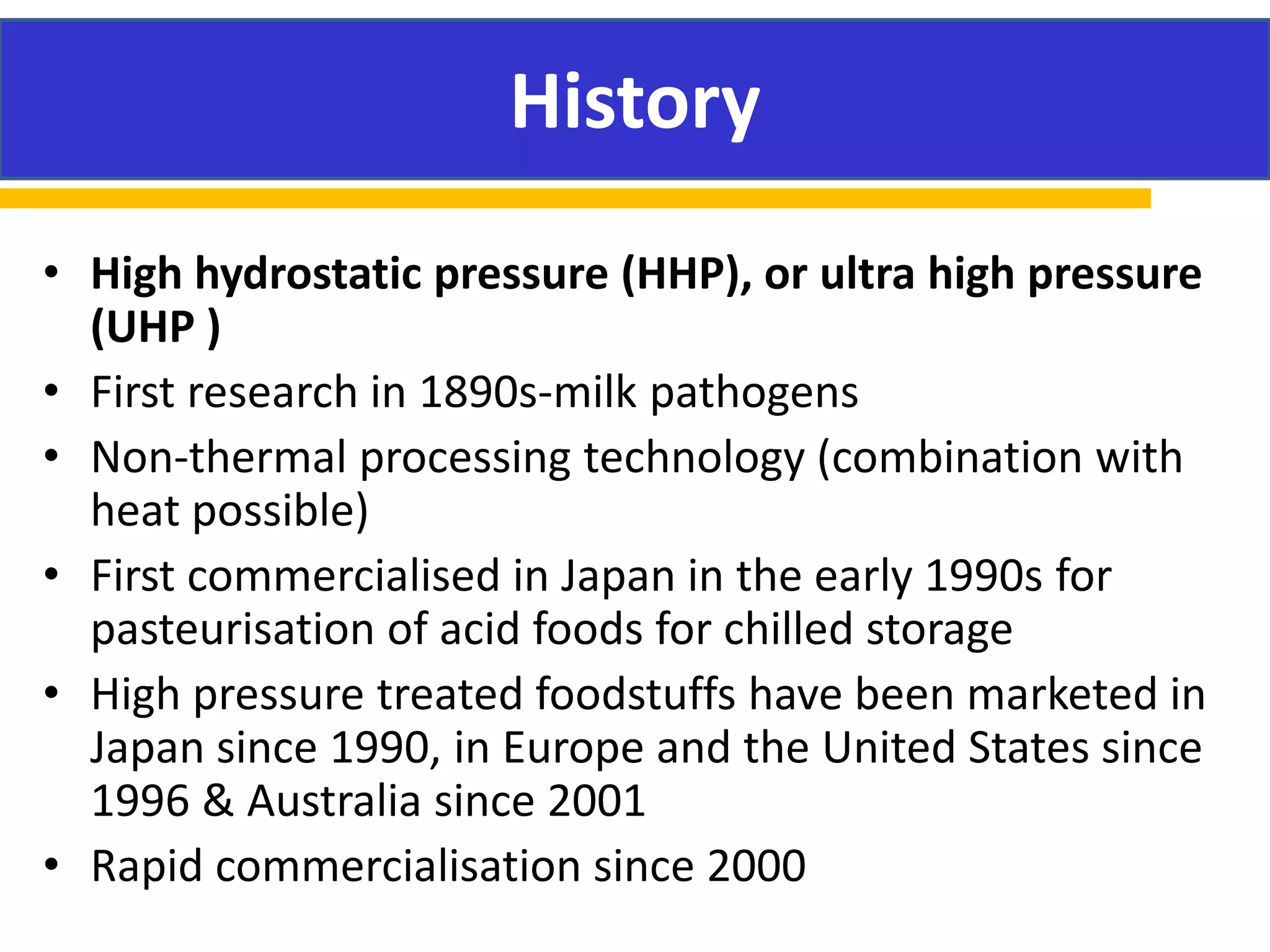 History

• High hydrostatic pressure (HHP), or ultra high pressure (UHP )
• First research in 1890s-milk pathogens
• Non-thermal processing technology (combination with heat possible)
• First commercialised in Japan in the early 1990s for pasteurisation of acid foods for chilled storage
• High pressure treated foodstuffs have been marketed in Japan since 1990, in Europe and the United States since 1996 & Australia since 2001
• Rapid commercialisation since 2000